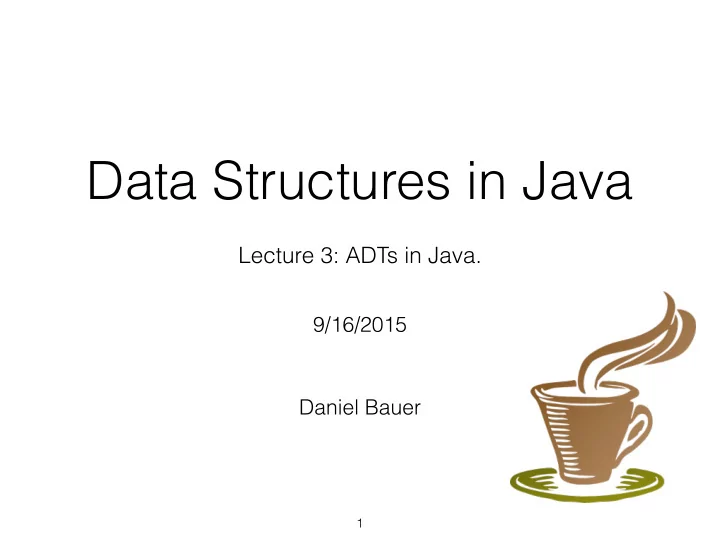 Data Structures in Java

Lecture 3: ADTs in Java.

9/16/2015

Daniel Bauer

1